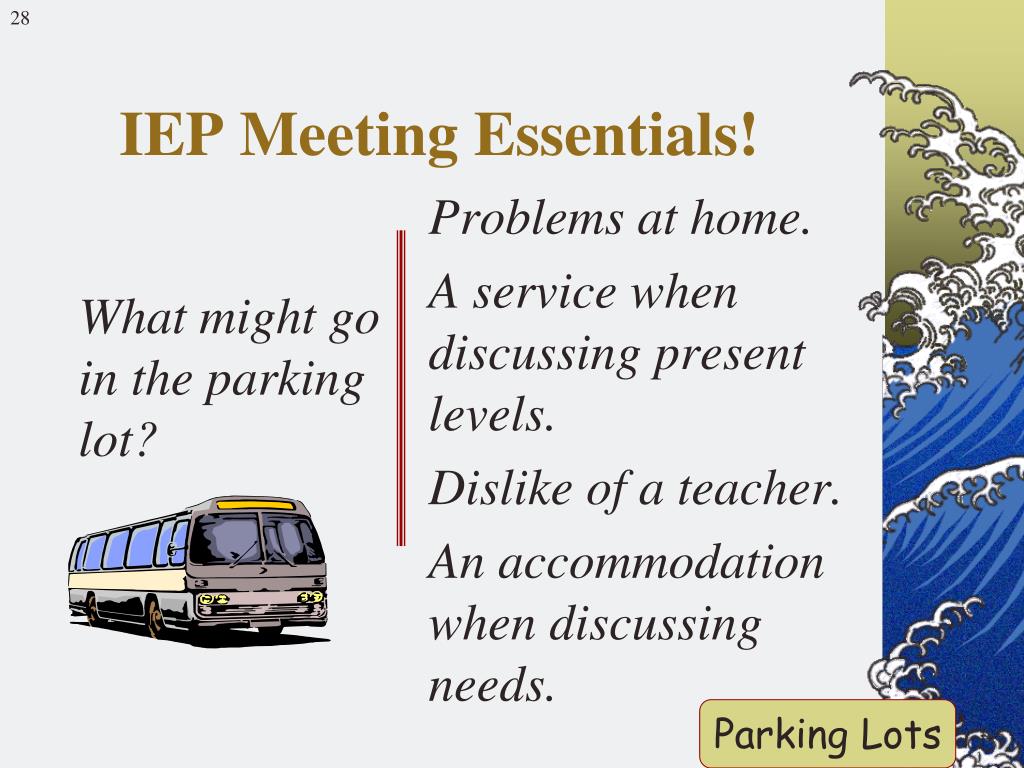 28

IEP Meeting Essentials!

What might go in the parking lot?

Problems at home.

A service when discussing present levels.

Dislike of a teacher.

An accommodation when discussing needs.

Parking Lots